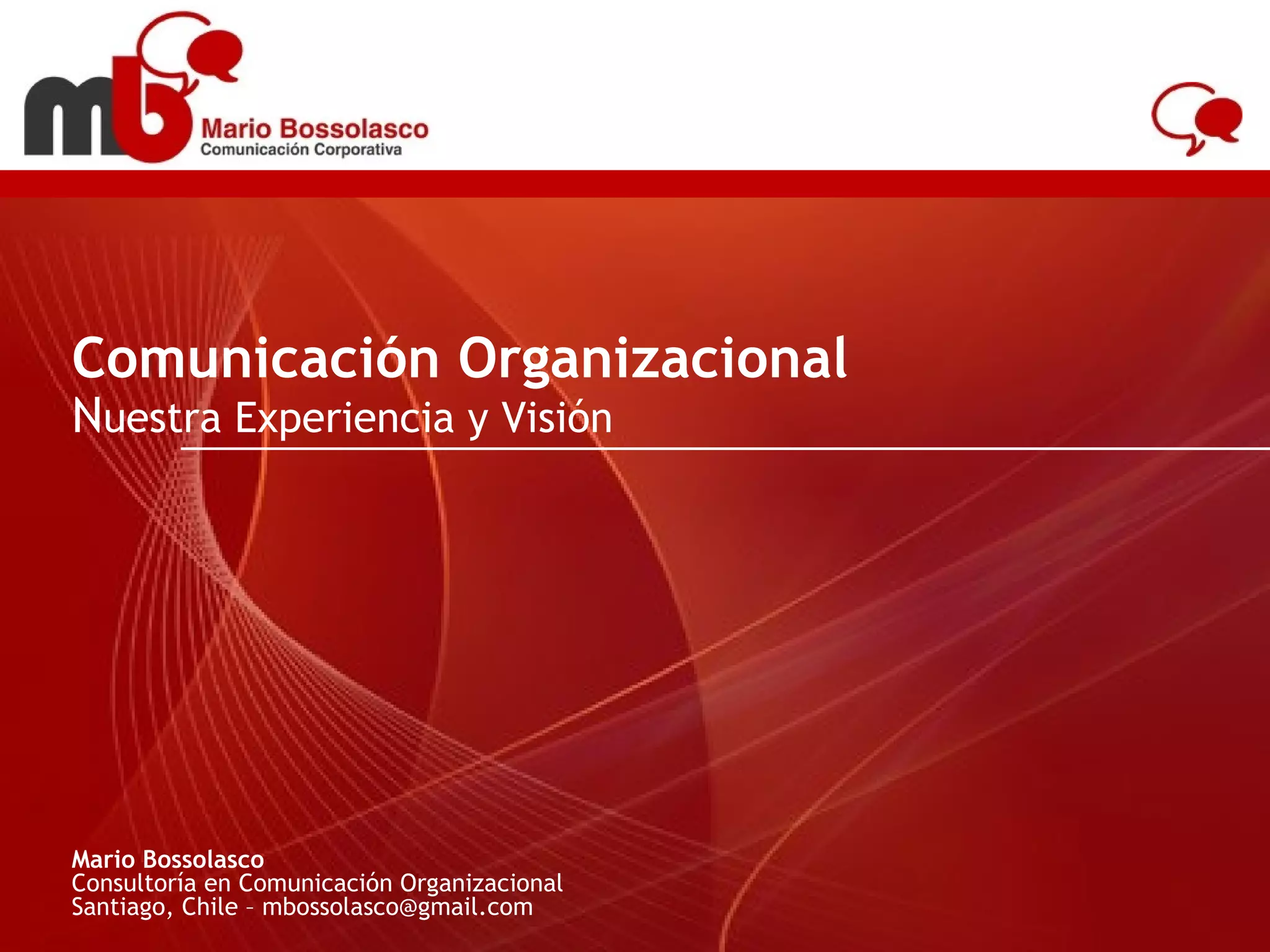 mb Mario Bossolasco
Comunicación Corporativa

Comunicación Organizacional
Nuestra Experiencia y Visión

Mario Bossolasco
Consultoría en Comunicación Organizacional
Santiago, Chile – mbossolasco@gmail.com